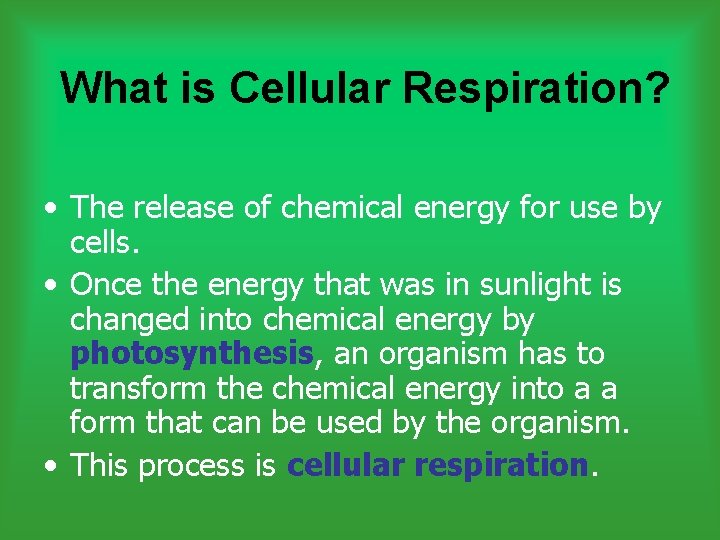 What is Cellular Respiration?

• The release of chemical energy for use by cells.
• Once the energy that was in sunlight is changed into chemical energy by photosynthesis, an organism has to transform the chemical energy into a a form that can be used by the organism.
• This process is cellular respiration.